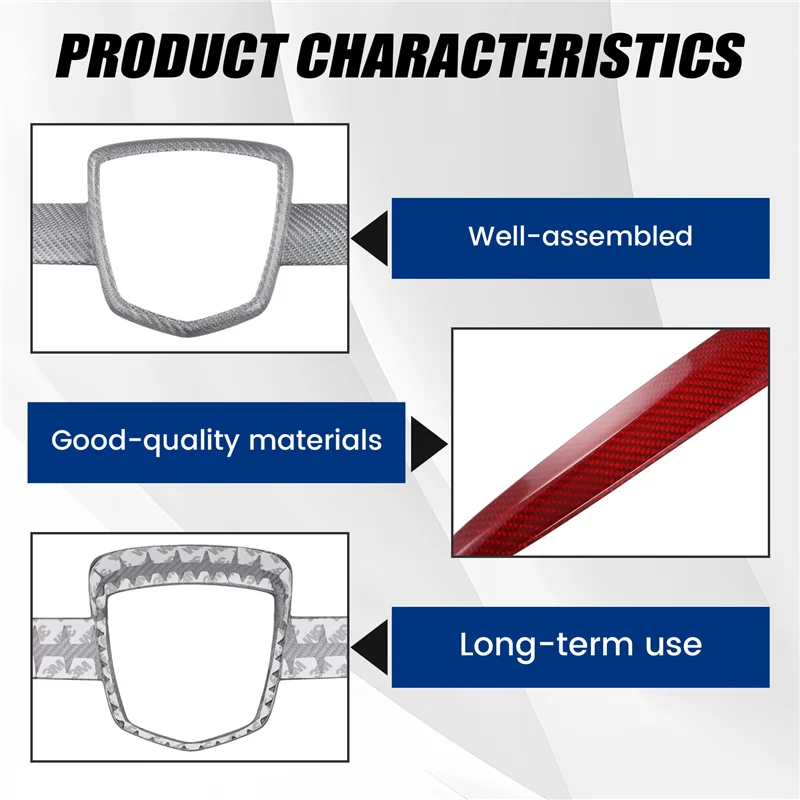 PRODUCT CHARACTERISTICS

Well-assembled

Good-quality materials

Long-term use